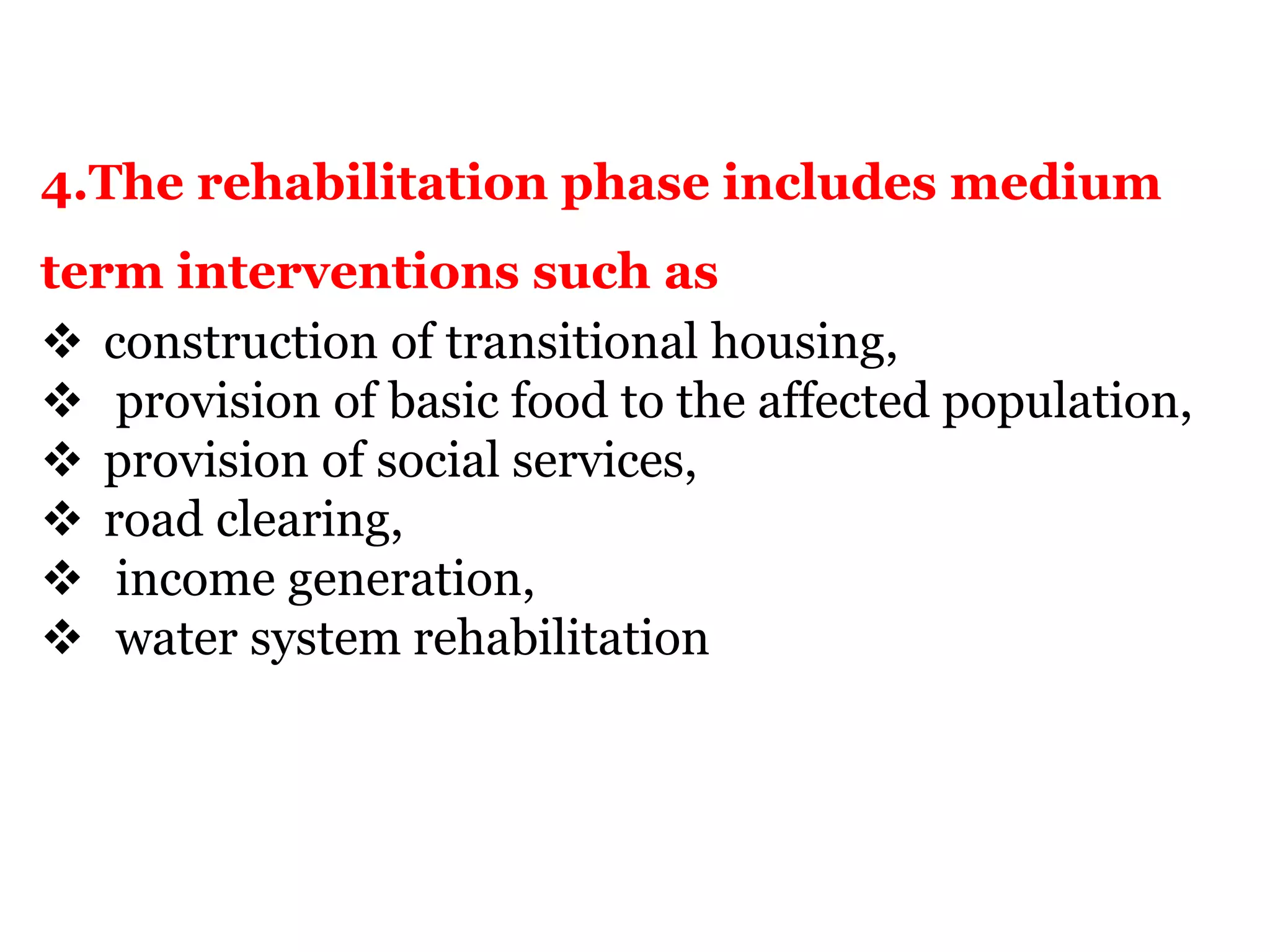 4.The rehabilitation phase includes medium term interventions such as

❖ construction of transitional housing,
❖ provision of basic food to the affected population,
❖ provision of social services,
❖ road clearing,
❖ income generation,
❖ water system rehabilitation